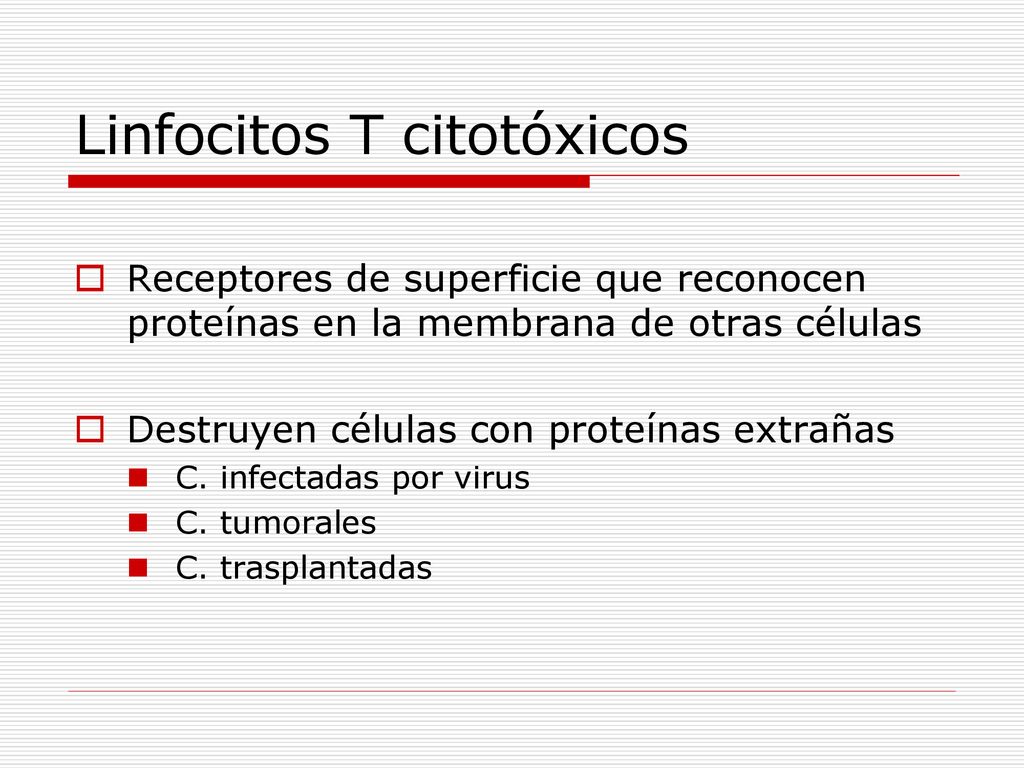 Linfocitos T citotóxicos

Receptores de superficie que reconocen proteínas en la membrana de otras células

Destruyen células con proteínas extrañas

C. infectadas por virus

C. tumorales

C. trasplantadas